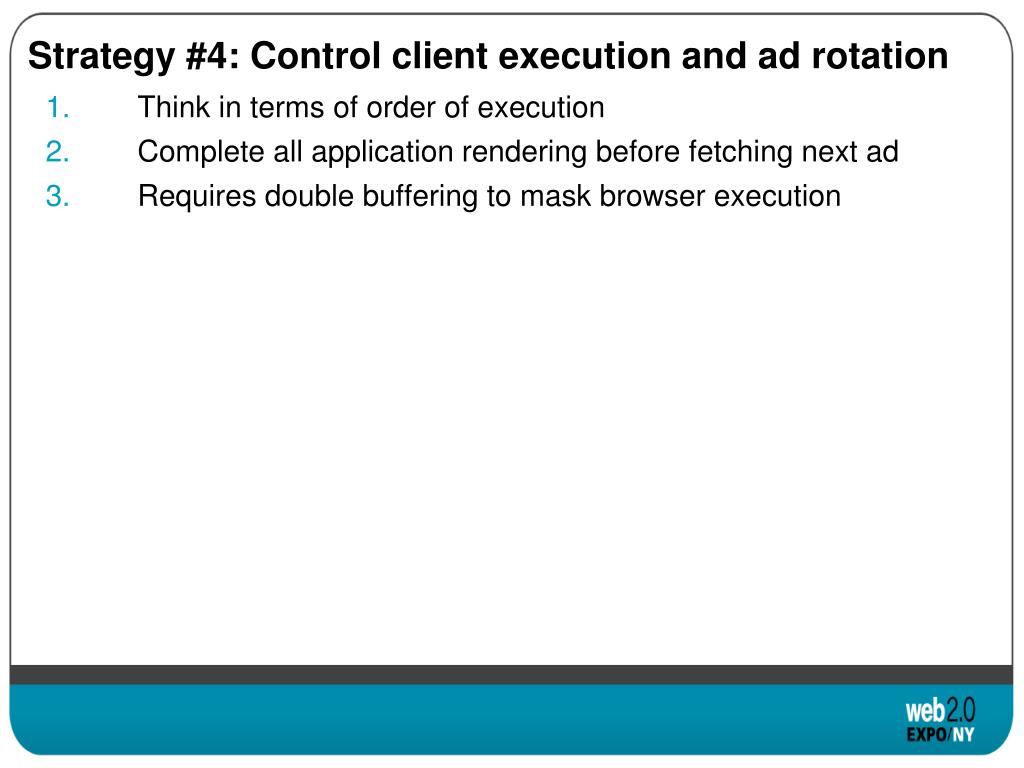 Strategy #4: Control client execution and ad rotation

1. Think in terms of order of execution
2. Complete all application rendering before fetching next ad
3. Requires double buffering to mask browser execution

web2.0 EXPO/NY